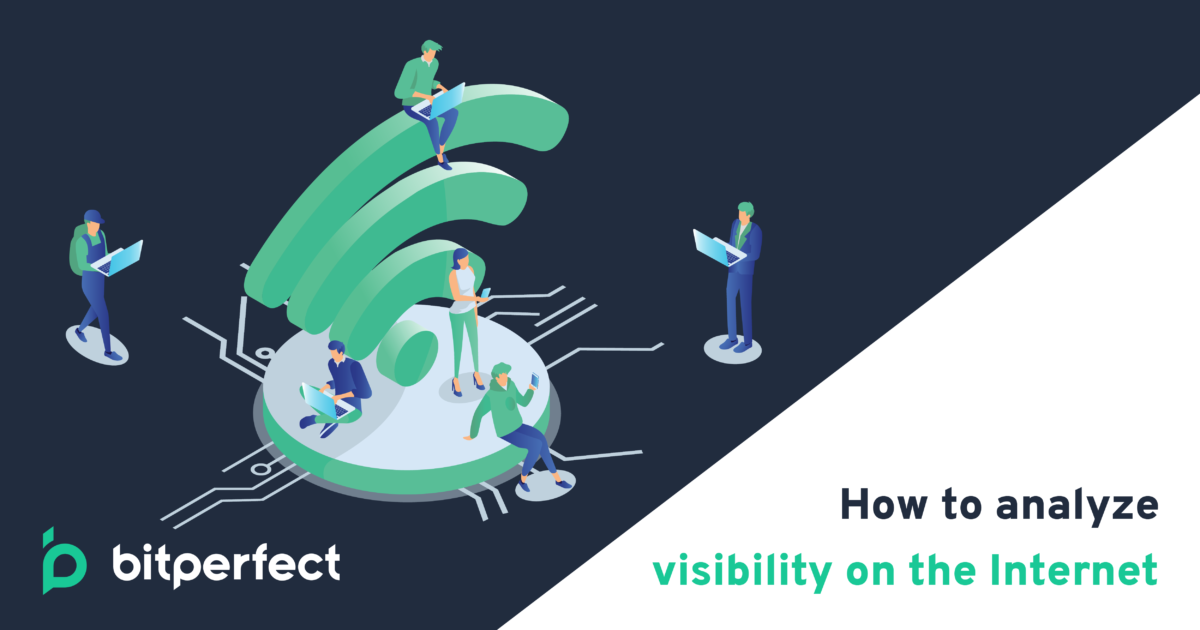 bitperfect

How to analyze visibility on the Internet